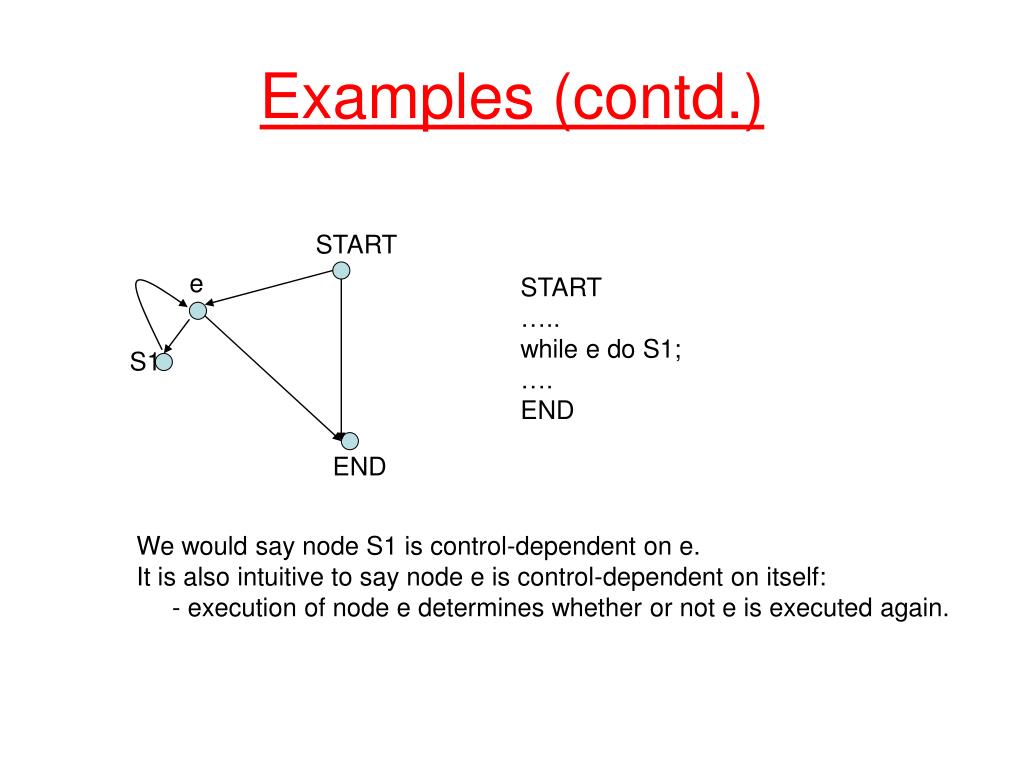 Examples (contd.)

START

e

S1

END

START
…..
while e do S1;
….
END

We would say node S1 is control-dependent on e.
It is also intuitive to say node e is control-dependent on itself:
- execution of node e determines whether or not e is executed again.